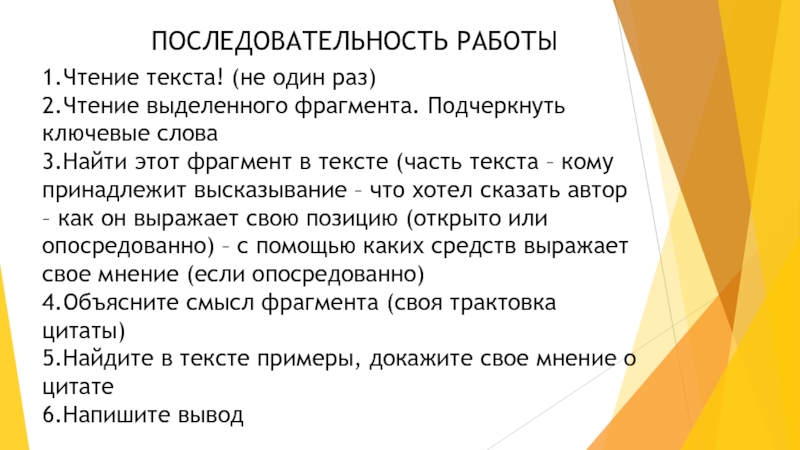 ПОСЛЕДОВАТЕЛЬНОСТЬ РАБОТЫ

1.Чтение текста! (не один раз)
2.Чтение выделенного фрагмента. Подчеркнуть ключевые слова
3.Найти этот фрагмент в тексте (часть текста – кому принадлежит высказывание – что хотел сказать автор – как он выражает свою позицию (открыто или опосредованно) – с помощью каких средств выражает свое мнение (если опосредованно)
4.Объясните смысл фрагмента (своя трактовка цитаты)
5.Найдите в тексте примеры, докажите свое мнение о цитате
6.Напишите вывод